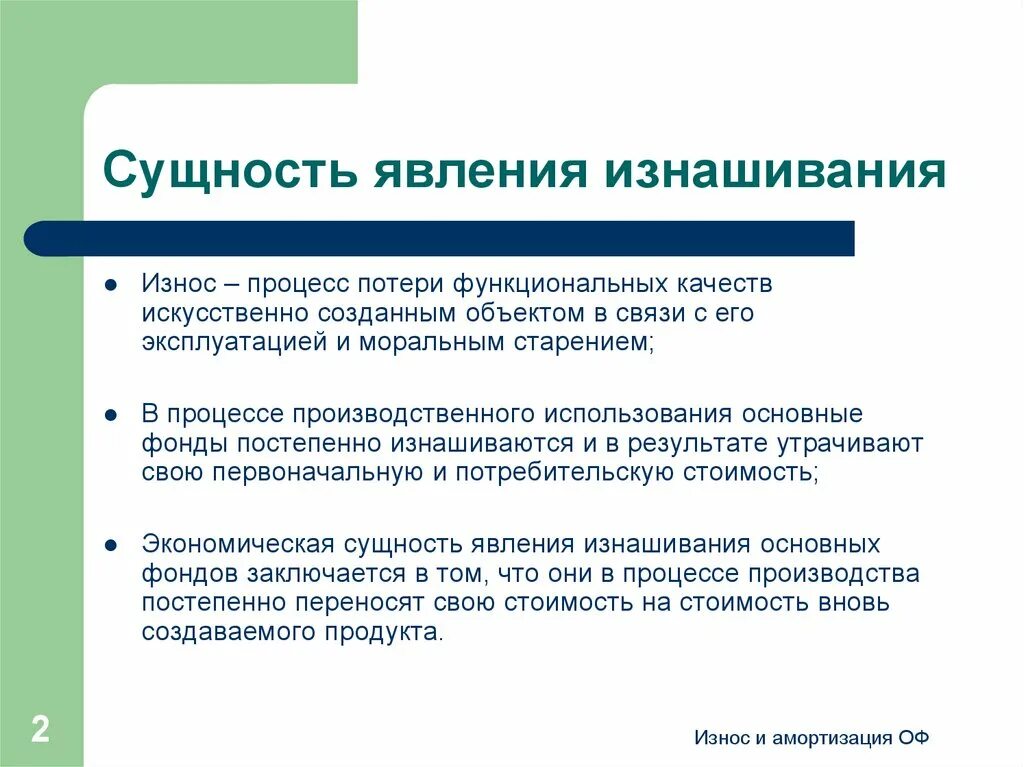 Сущность явления изнашивания

- Износ – процесс потери функциональных качеств искусственно созданным объектом в связи с его эксплуатацией и моральным старением;

- В процессе производственного использования основные фонды постепенно изнашиваются и в результате утрачивают свою первоначальную и потребительскую стоимость;

- Экономическая сущность явления изнашивания основных фондов заключается в том, что они в процессе производства постепенно переносят свою стоимость на стоимость вновь создаваемого продукта.

2

Износ и амортизация ОФ